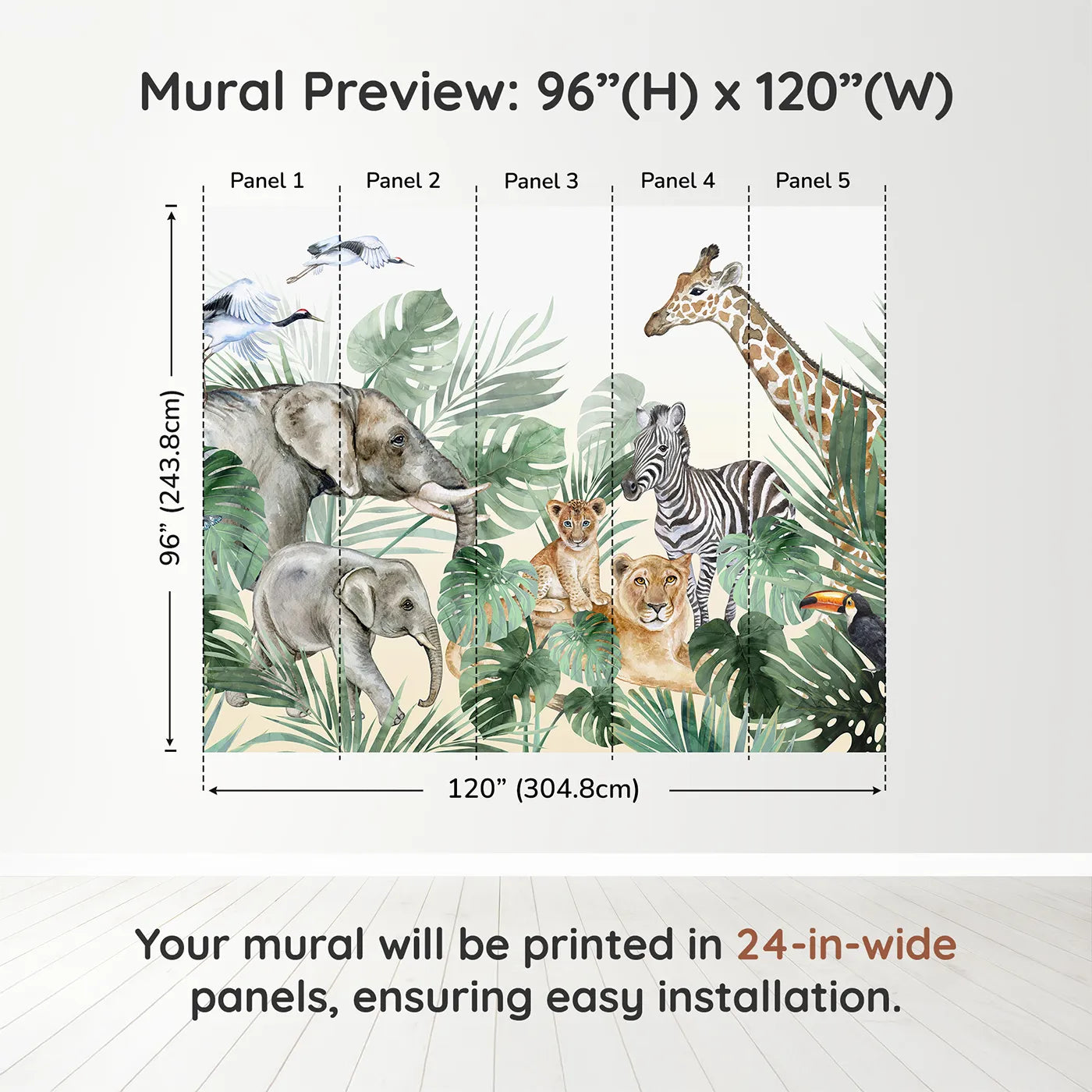 Mural Preview: 96”(H) x 120”(W)

Panel 1

Panel 2

Panel 3

Panel 4

Panel 5

96” (243.8cm)

120” (304.8cm)

Your mural will be printed in 24-in-wide panels, ensuring easy installation.